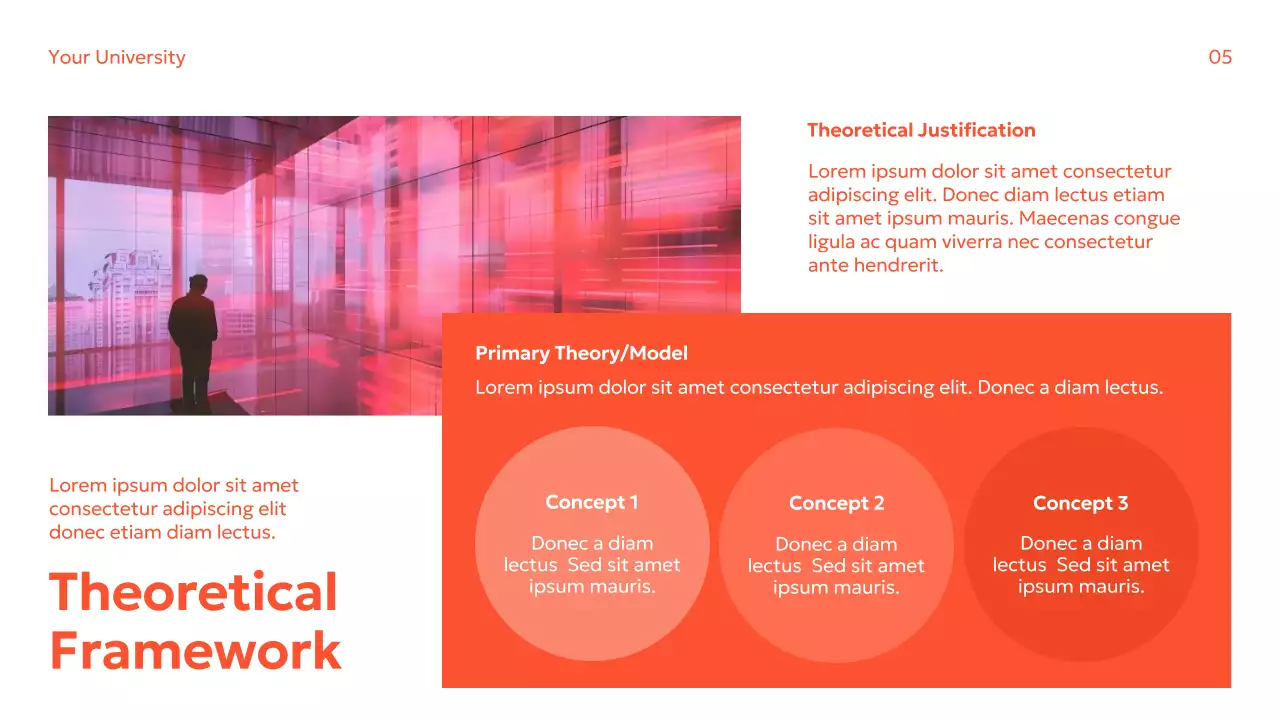 Your University

05

Theoretical Justification

Lorem ipsum dolor sit amet consectetur adipiscing elit. Donec diam lectus etiam sit amet ipsum mauris. Maecenas congue ligula ac quam viverra nec consectetur ante hendrerit.

Primary Theory/Model

Lorem ipsum dolor sit amet consectetur adipiscing elit. Donec a diam lectus.

Concept 1

Donec a diam lectus  Sed sit amet ipsum mauris.

Concept 2

Donec a diam lectus  Sed sit amet ipsum mauris.

Concept 3

Donec a diam lectus  Sed sit amet ipsum mauris.

Lorem ipsum dolor sit amet consectetur adipiscing elit donec etiam diam lectus.

Theoretical Framework